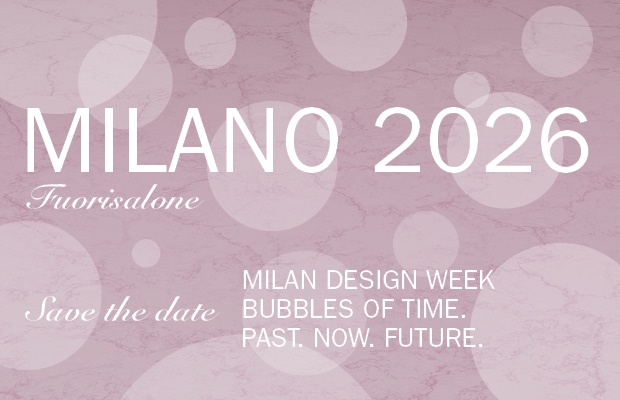 MILANO 2026
Fuorisalone

Save the date
MILAN DESIGN WEEK
BUBBLES OF TIME.
PAST. NOW. FUTURE.